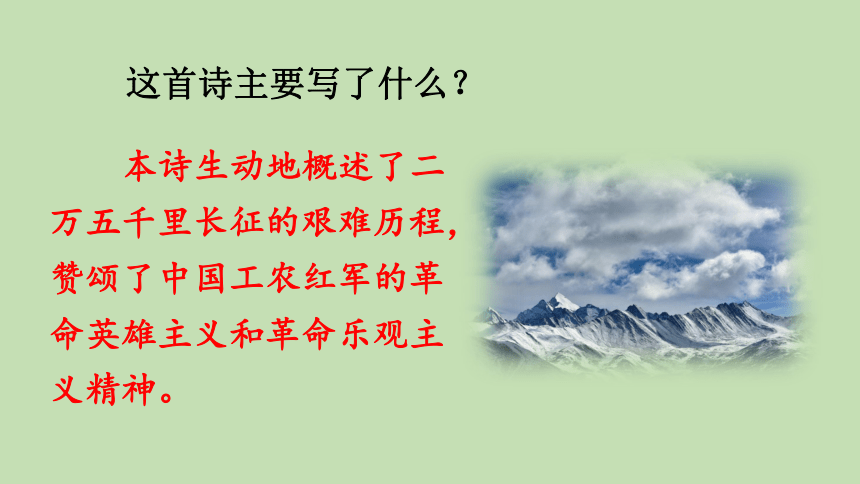 这首诗主要写了什么？

本诗生动地概述了二万五千里长征的艰难历程，赞颂了中国工农红军的革命英雄主义和革命乐观主义精神。